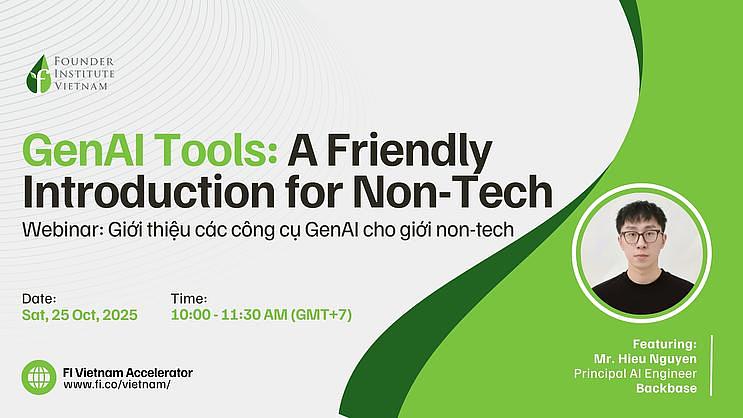 FOUNDER INSTITUTE VIETNAM

GenAI Tools: A Friendly Introduction for Non-Tech

Webinar: Giới thiệu các công cụ GenAI cho giới non-tech

Date:
Sat, 25 Oct, 2025

Time:
10:00 - 11:30 AM (GMT+7)

FI Vietnam Accelerator
www.fi.co/vietnam/

Featuring:
Mr. Hieu Nguyen
Principal AI Engineer
Backbase